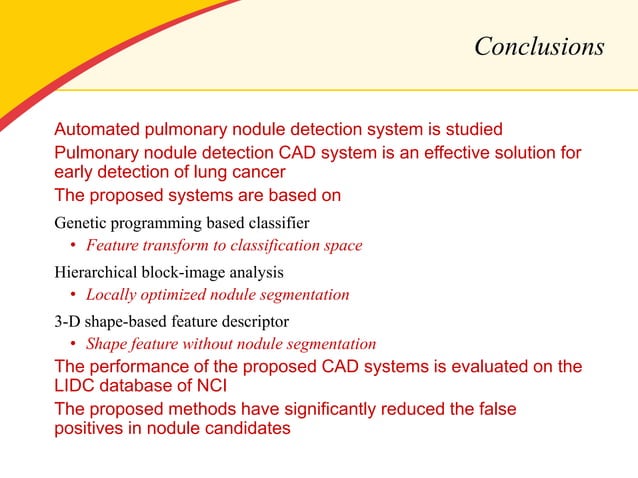 Conclusions

Automated pulmonary nodule detection system is studied

Pulmonary nodule detection CAD system is an effective solution for early detection of lung cancer

The proposed systems are based on

Genetic programming based classifier

• Feature transform to classification space

Hierarchical block-image analysis

• Locally optimized nodule segmentation

3-D shape-based feature descriptor

• Shape feature without nodule segmentation

The performance of the proposed CAD systems is evaluated on the LIDC database of NCI

The proposed methods have significantly reduced the false positives in nodule candidates